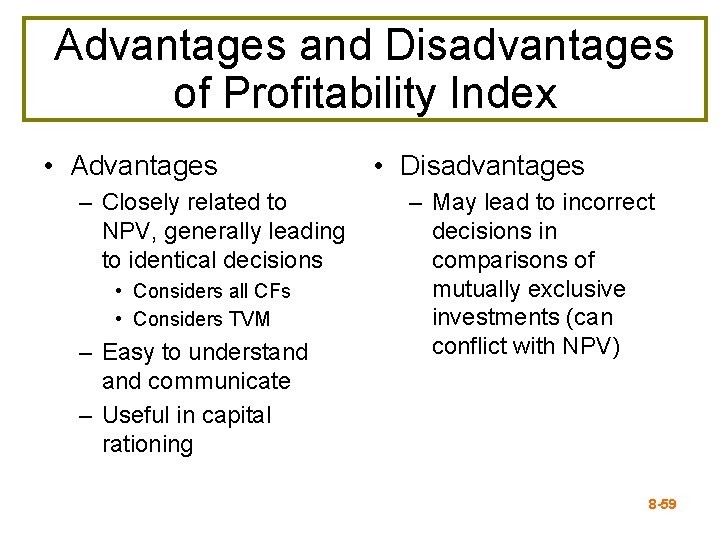 Advantages and Disadvantages of Profitability Index

• Advantages
– Closely related to NPV, generally leading to identical decisions
• Considers all CFs
• Considers TVM
– Easy to understand and communicate
– Useful in capital rationing

• Disadvantages
– May lead to incorrect decisions in comparisons of mutually exclusive investments (can conflict with NPV)

8-59